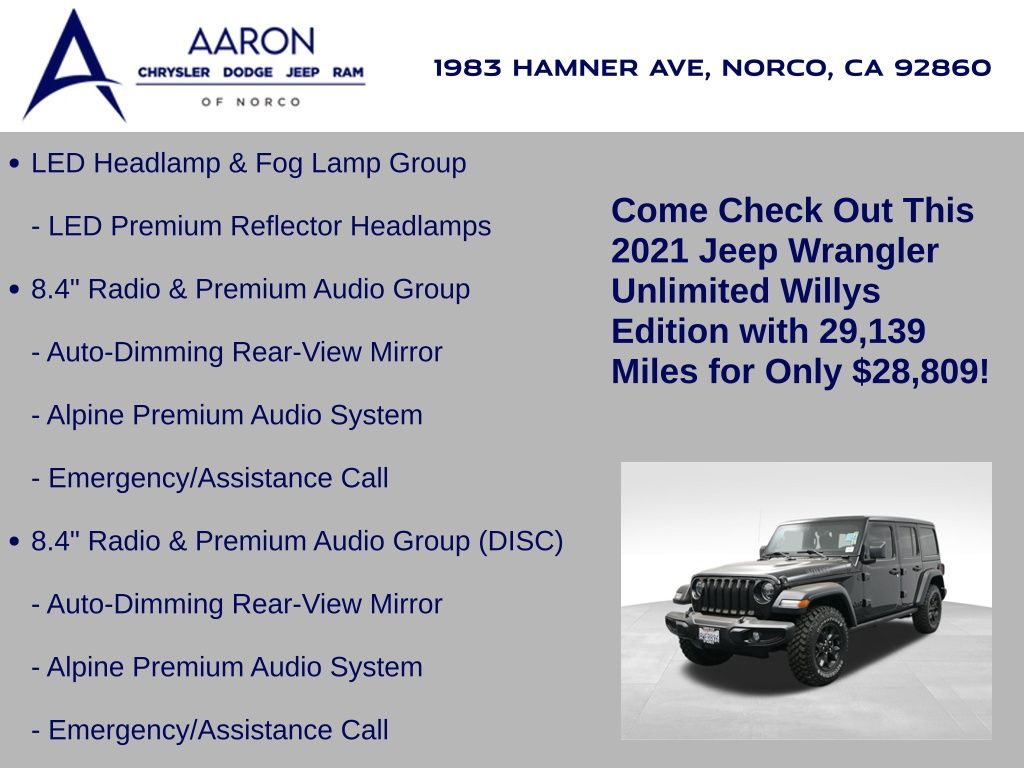 AARON
CHRYSLER DODGE JEEP RAM
OF NORCO

1983 HAMNER AVE, NORCO, CA 92860

• LED Headlamp & Fog Lamp Group

- LED Premium Reflector Headlamps

• 8.4" Radio & Premium Audio Group

- Auto-Dimming Rear-View Mirror

- Alpine Premium Audio System

- Emergency/Assistance Call

• 8.4" Radio & Premium Audio Group (DISC)

- Auto-Dimming Rear-View Mirror

- Alpine Premium Audio System

- Emergency/Assistance Call

Come Check Out This 2021 Jeep Wrangler Unlimited Willys Edition with 29,139 Miles for Only $28,809!